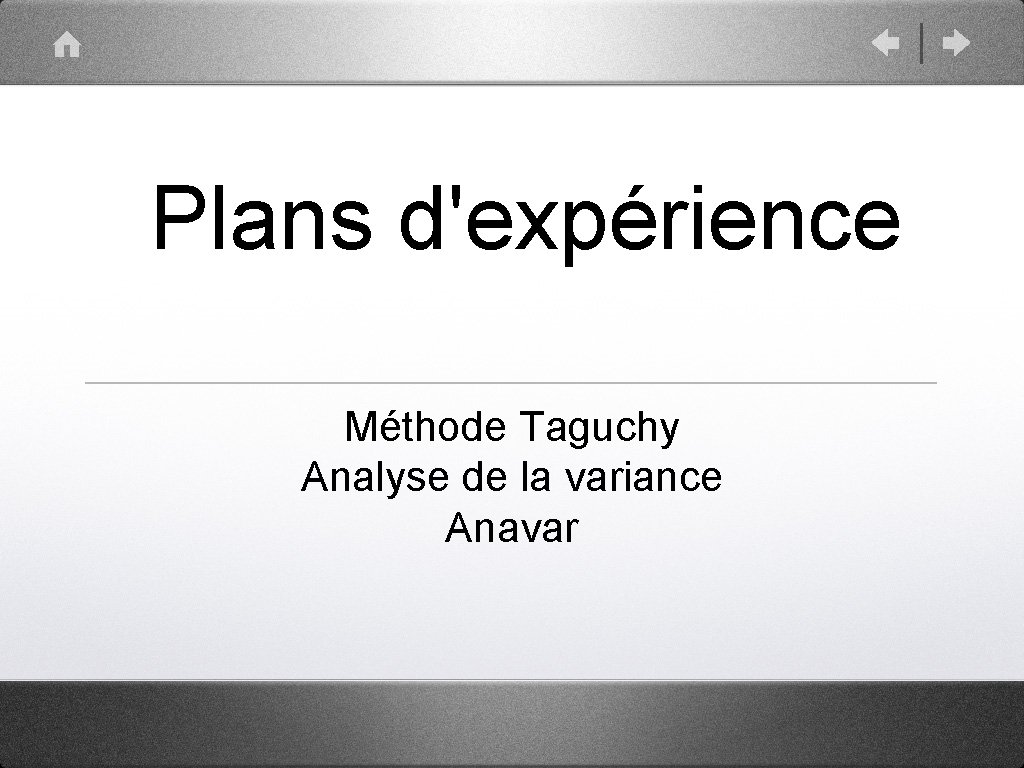 Plans d'expérience

Méthode Taguchy
Analyse de la variance
Anavar